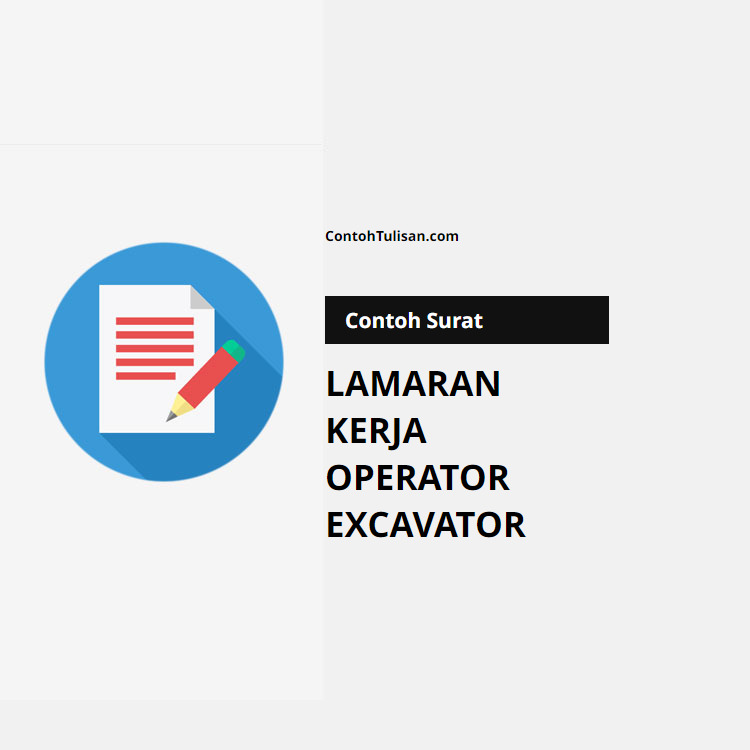 ContohTulisan.com

Contoh Surat

LAMARAN KERJA OPERATOR EXCAVATOR